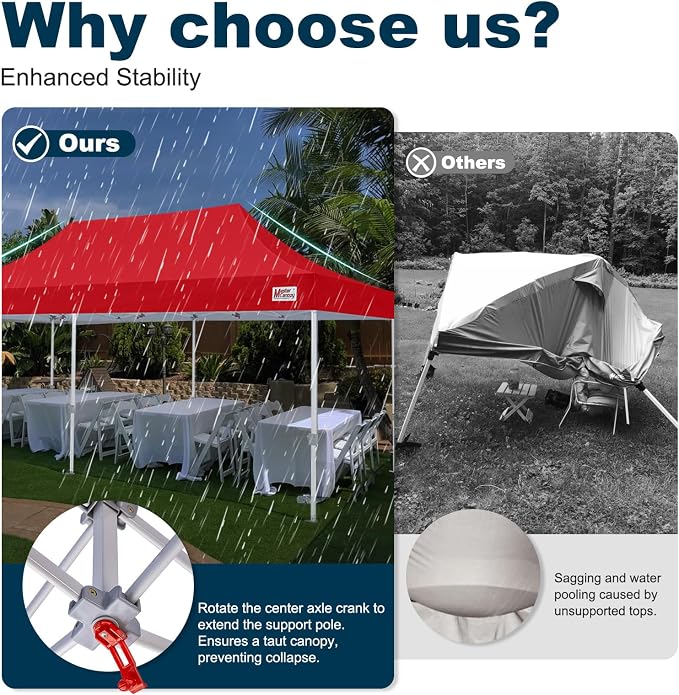 Why choose us?
Enhanced Stability

Ours

Master Canopy

Rotate the center axle crank to extend the support pole. Ensures a taut canopy, preventing collapse.

Others

Sagging and water pooling caused by unsupported tops.